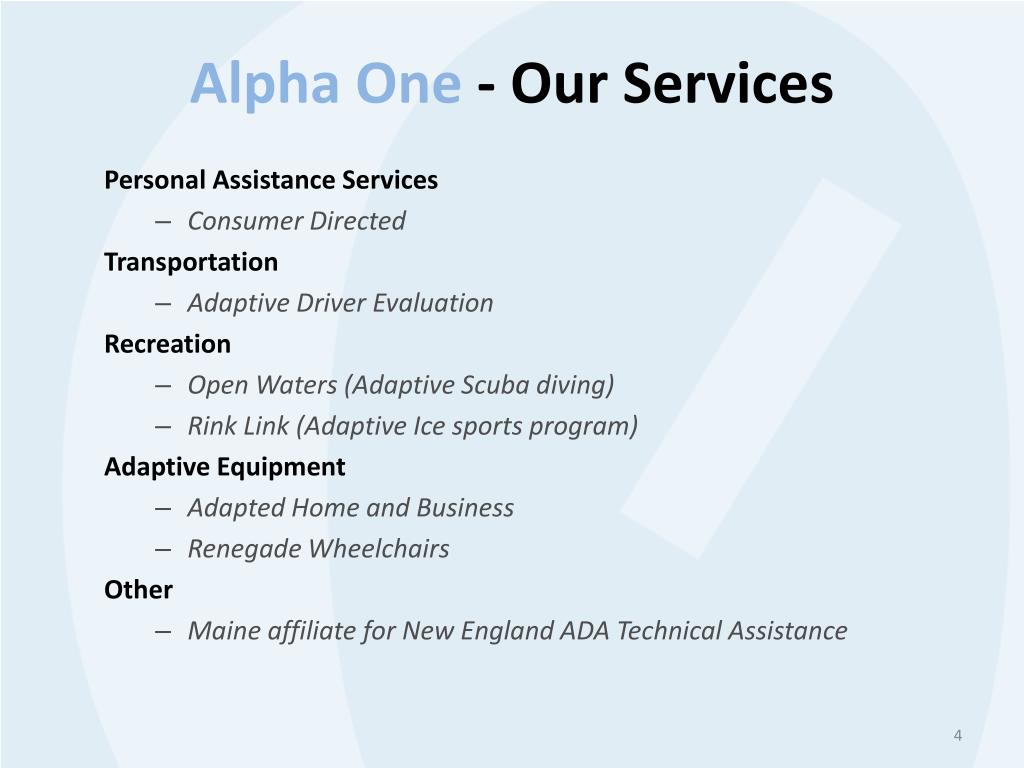 Alpha One - Our Services

Personal Assistance Services
– Consumer Directed
Transportation
– Adaptive Driver Evaluation
Recreation
– Open Waters (Adaptive Scuba diving)
– Rink Link (Adaptive Ice sports program)
Adaptive Equipment
– Adapted Home and Business
– Renegade Wheelchairs
Other
– Maine affiliate for New England ADA Technical Assistance

4